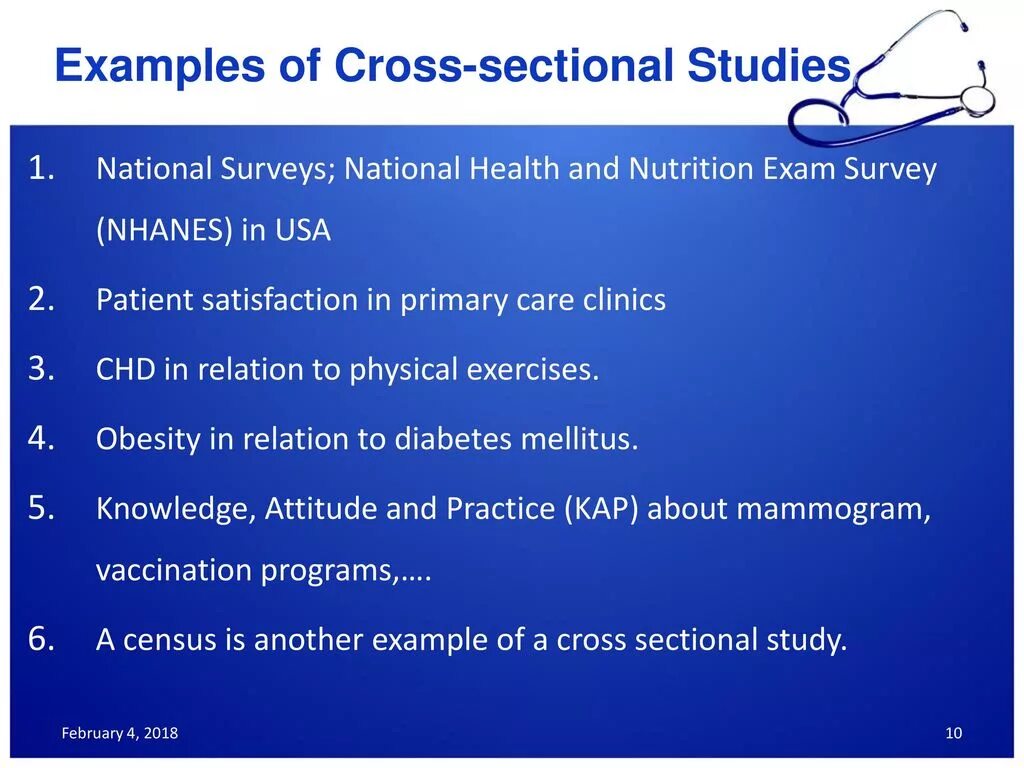 Examples of Cross-sectional Studies

1. National Surveys; National Health and Nutrition Exam Survey (NHANES) in USA

2. Patient satisfaction in primary care clinics

3. CHD in relation to physical exercises.

4. Obesity in relation to diabetes mellitus.

5. Knowledge, Attitude and Practice (KAP) about mammogram, vaccination programs,….

6. A census is another example of a cross sectional study.

February 4, 2018

10